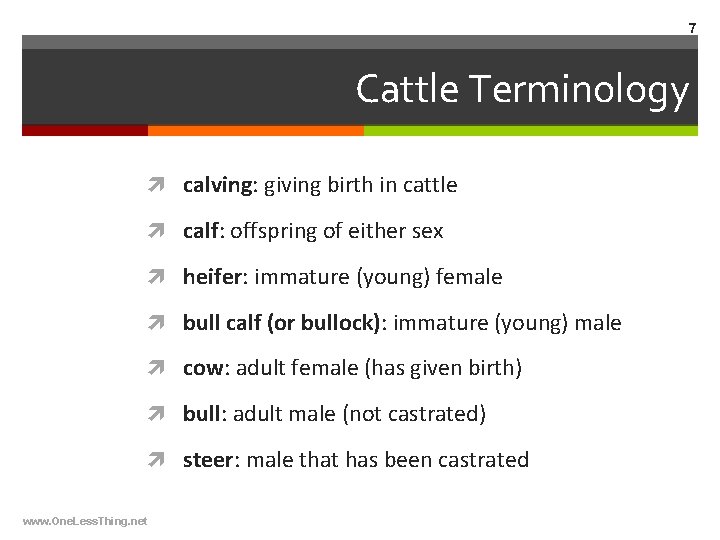 7

Cattle Terminology

calving: giving birth in cattle

calf: offspring of either sex

heifer: immature (young) female

bull calf (or bullock): immature (young) male

cow: adult female (has given birth)

bull: adult male (not castrated)

steer: male that has been castrated

www.OneLessThing.net